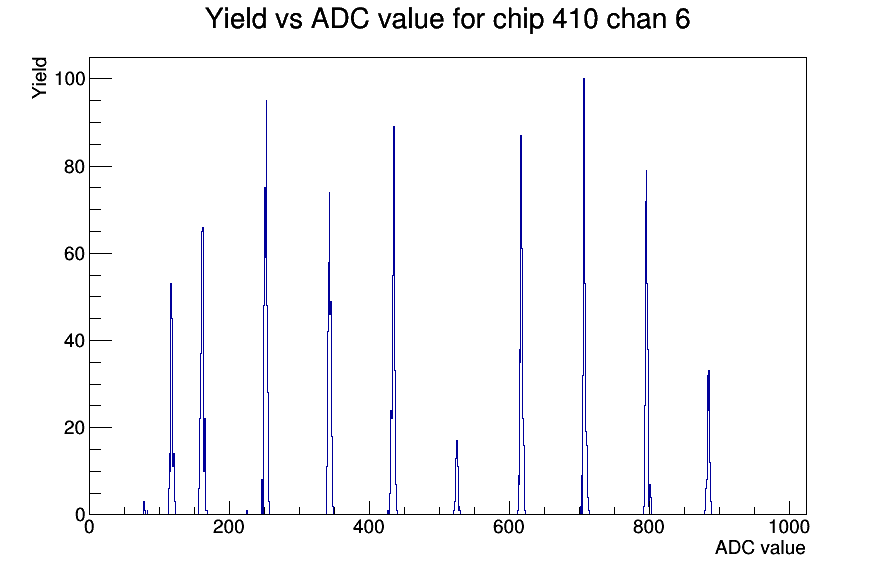 Yield vs ADC value for chip 410 chan 6

Yield

100
80
60
40
20
0

0
200
400
600
800
1000

ADC value